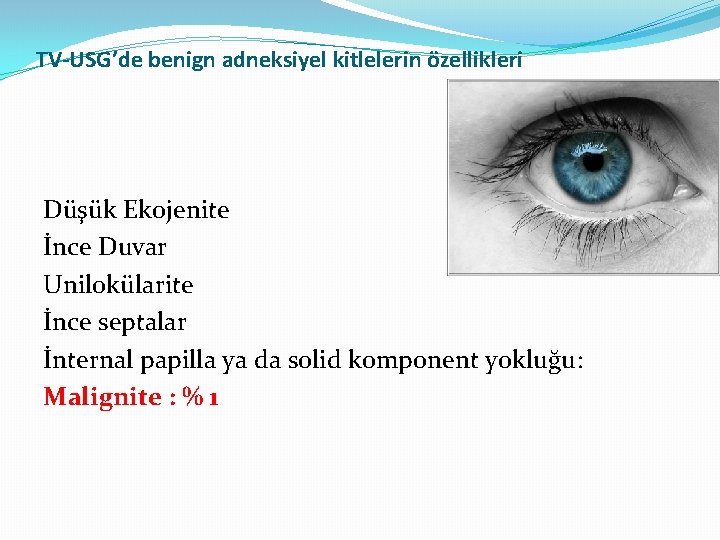 TV-USG'de benign adneksiyel kitlelerin özellikleri

Düşük Ekojenite
İnce Duvar
Unilokülarite
İnce septalar
İnternal papilla ya da solid komponent yokluğu:
Malignite : % 1